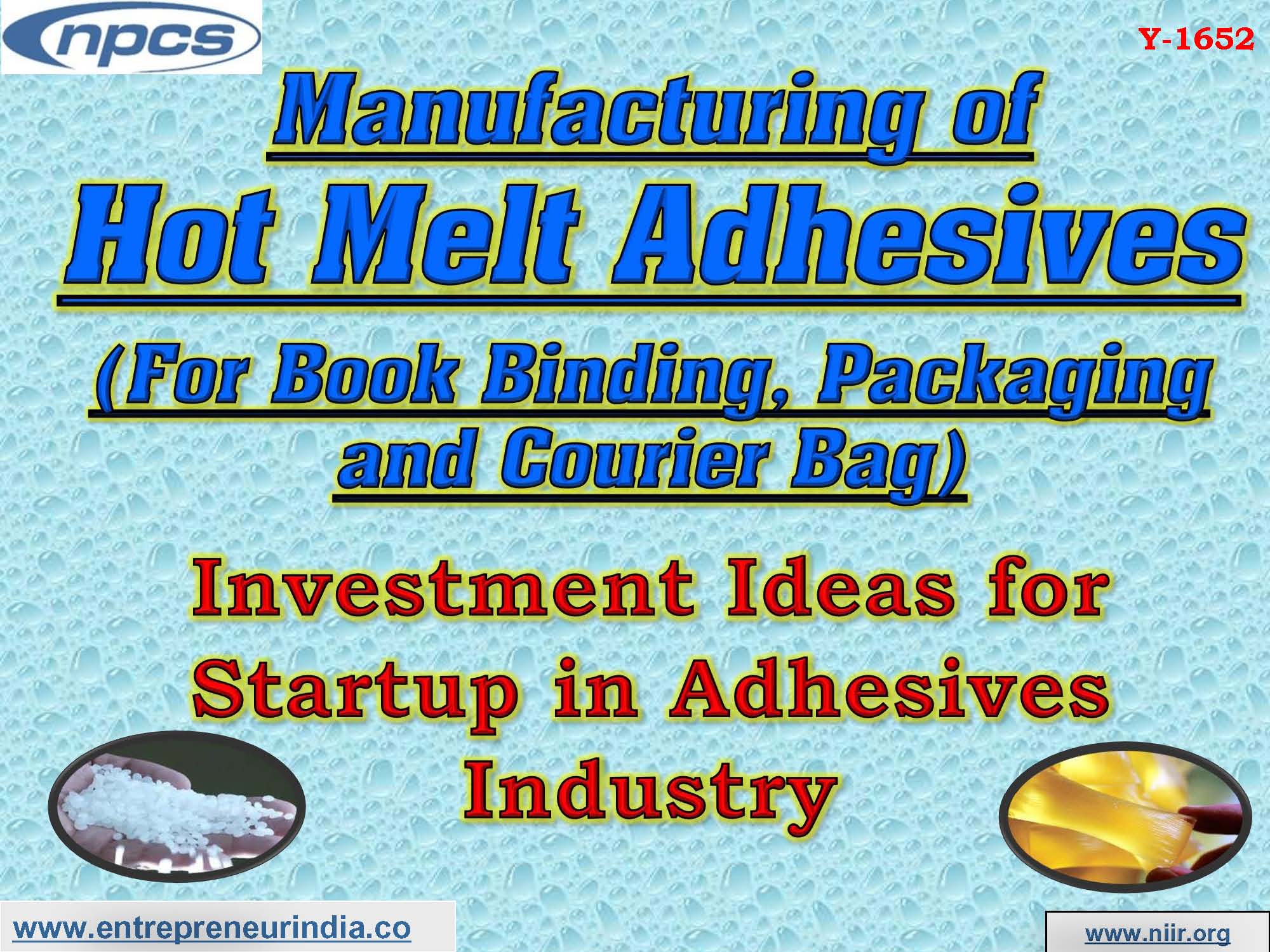 npcs

Y-1652

Manufacturing of

Hot Melt Adhesives

(For Book Binding, Packaging and Courier Bag)

Investment Ideas for Startup in Adhesives Industry

www.entrepreneurindia.co

www.niir.org